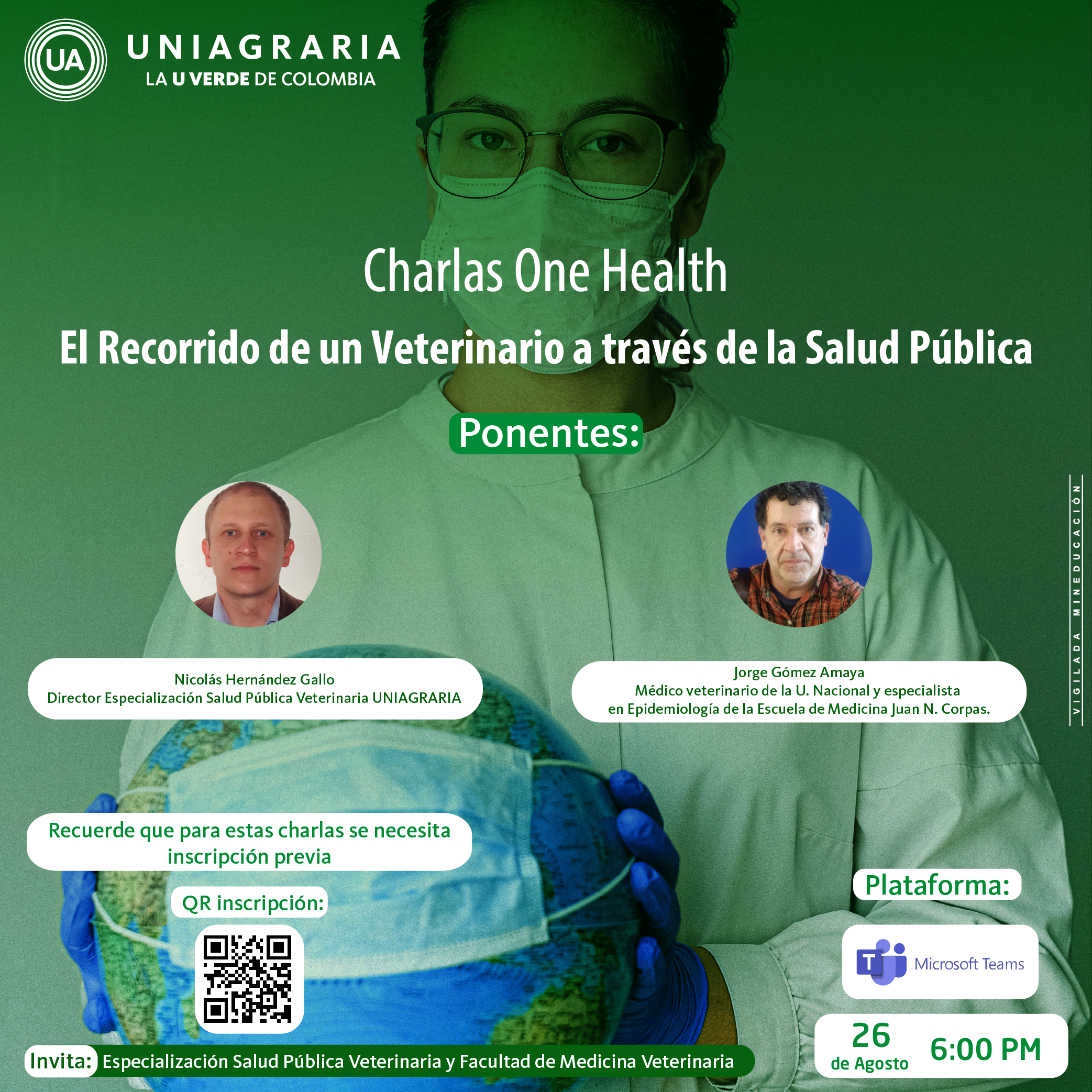 UA
UNIAGRARIA
LA U VERDE DE COLOMBIA

Charlas One Health

El Recorrido de un Veterinario a través de la Salud Pública

Ponentes:

Nicolás Hernández Gallo
Director Especialización Salud Pública Veterinaria UNIAGRARIA

Jorge Gómez Amaya
Médico veterinario de la U. Nacional y especialista en Epidemiología de la Escuela de Medicina Juan N. Corpas.

VIGILADA MINEDUCACIÓN

Recuerde que para estas charlas se necesita inscripción previa

QR inscripción:

Plataforma:

Microsoft Teams

26 de Agosto

6:00 PM

Invita: Especialización Salud Pública Veterinaria y Facultad de Medicina Veterinaria